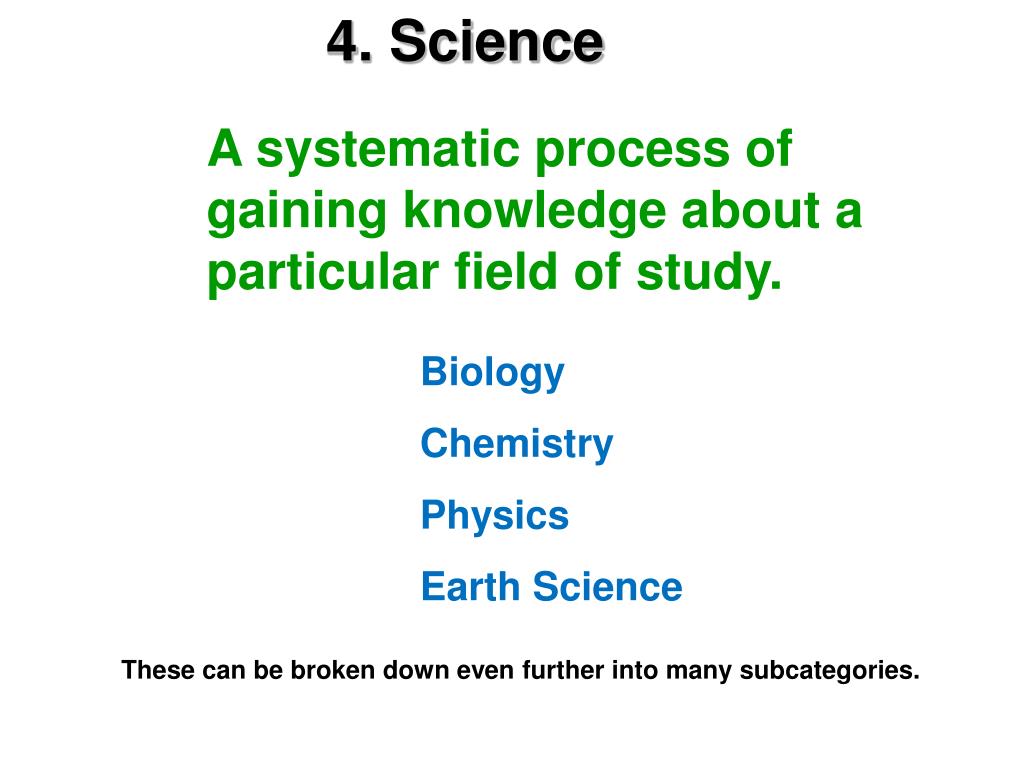 4. Science

A systematic process of gaining knowledge about a particular field of study.

Biology

Chemistry

Physics

Earth Science

These can be broken down even further into many subcategories.